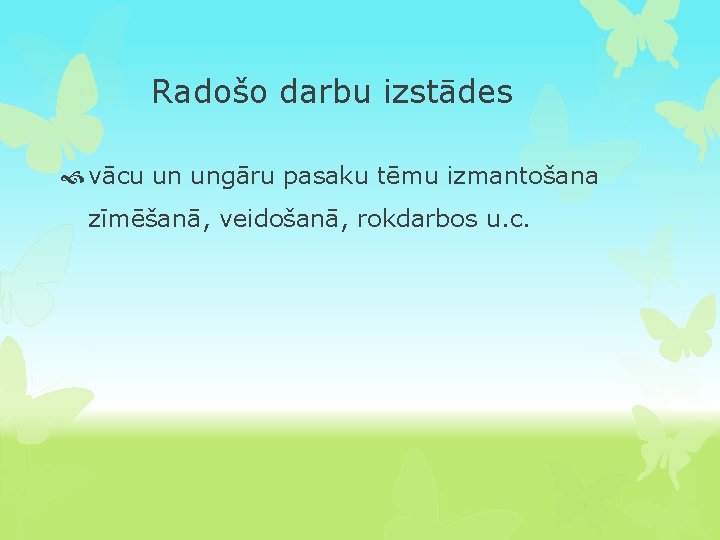 Radošo darbu izstādes

vācu un ungāru pasaku tēmu izmantošana zīmēšanā, veidošanā, rokdarbos u.c.